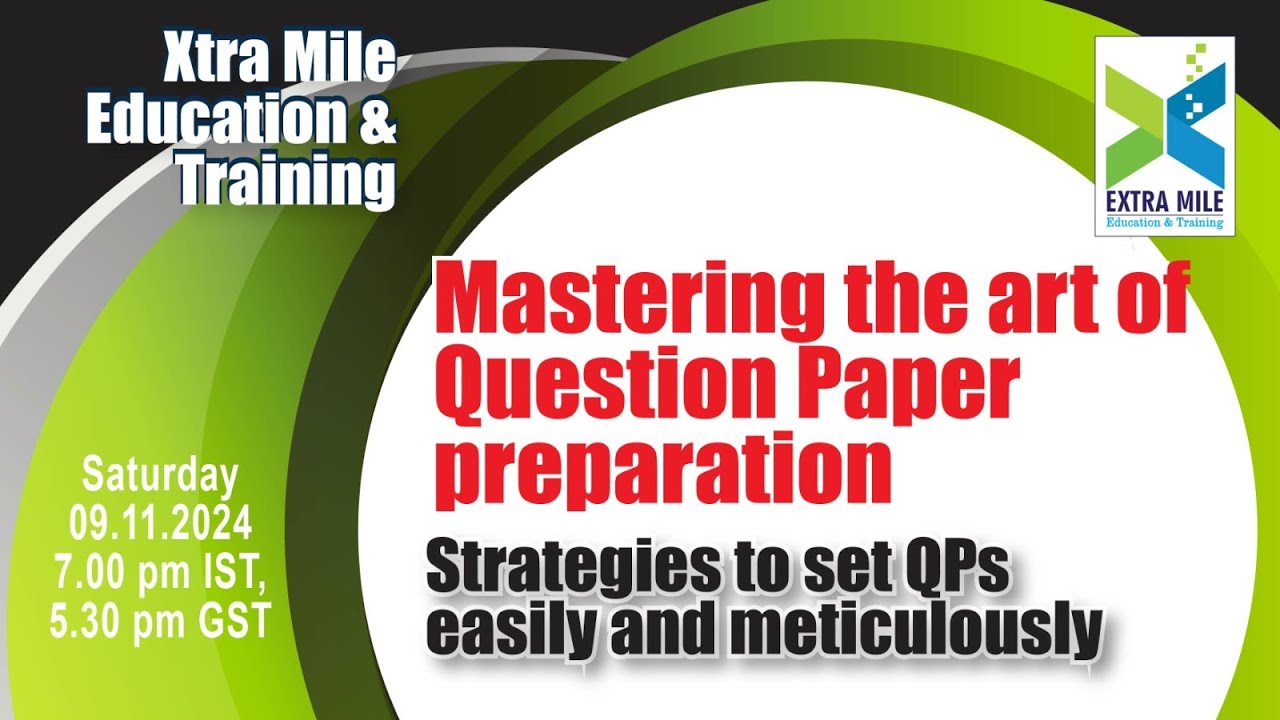 Xtra Mile Education & Training

EXTRA MILE
Education & Training

Mastering the art of Question Paper preparation

Strategies to set QPs easily and meticulously

Saturday
09.11.2024
7.00 pm IST,
5.30 pm GST